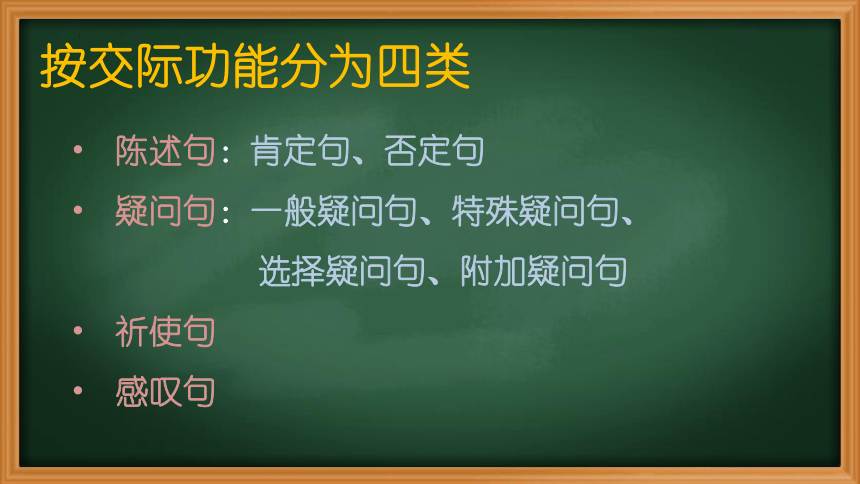 按交际功能分为四类

• 陈述句：肯定句、否定句
• 疑问句：一般疑问句、特殊疑问句、选择疑问句、附加疑问句
• 祈使句
• 感叹句